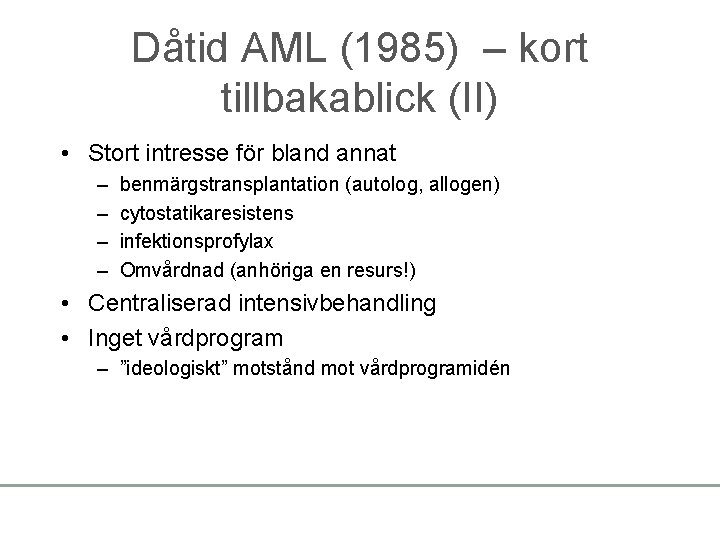 Dåtid AML (1985) – kort tillbakablick (II)

• Stort intresse för bland annat
– benmärgstransplantation (autolog, allogen)
– cytostatikaresistens
– infektionsprofylax
– Omvårdnad (anhöriga en resurs!)
• Centraliserad intensivbehandling
• Inget vårdprogram
– ”ideologiskt” motstånd mot vårdprogramidén